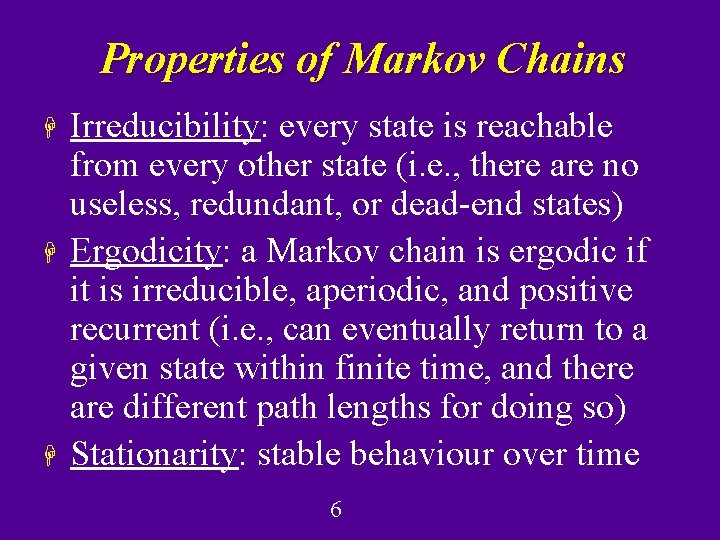 Properties of Markov Chains

Irreducibility: every state is reachable from every other state (i.e., there are no useless, redundant, or dead-end states)

Ergodicity: a Markov chain is ergodic if it is irreducible, aperiodic, and positive recurrent (i.e., can eventually return to a given state within finite time, and there are different path lengths for doing so)

Stationarity: stable behaviour over time

6